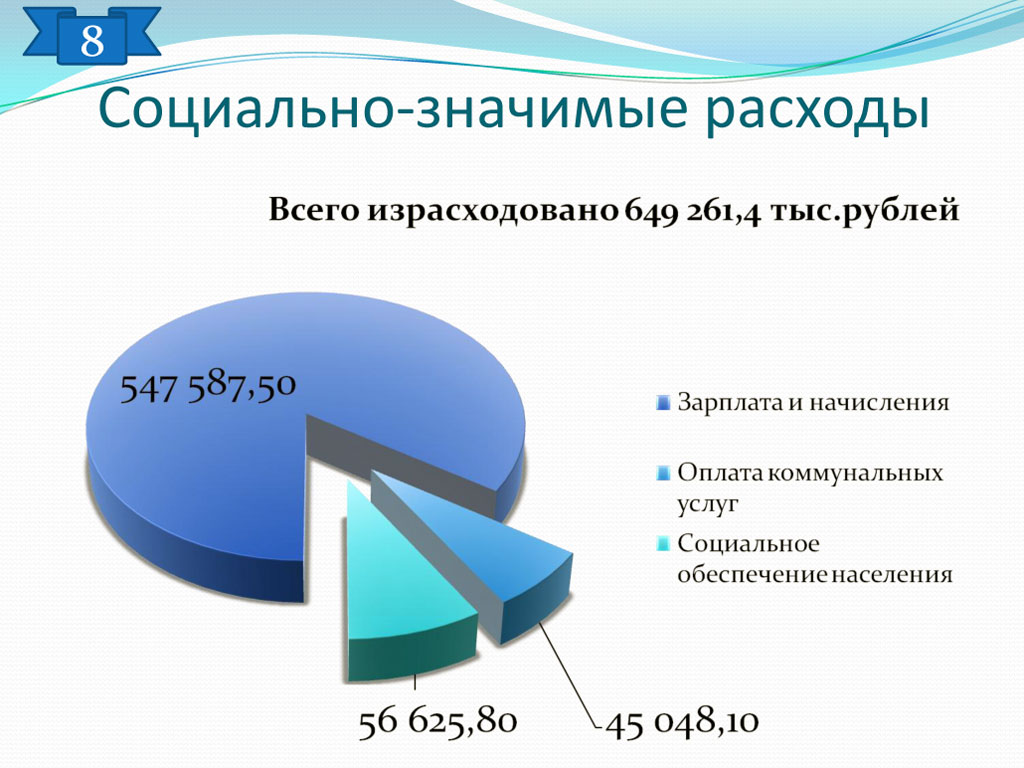 8

Социально-значимые расходы

Всего израсходовано 649 261,4 тыс.рублей

547 587,50

Зарплата и начисления

Оплата коммунальных услуг

Социальное обеспечение населения

56 625,80

45 048,10